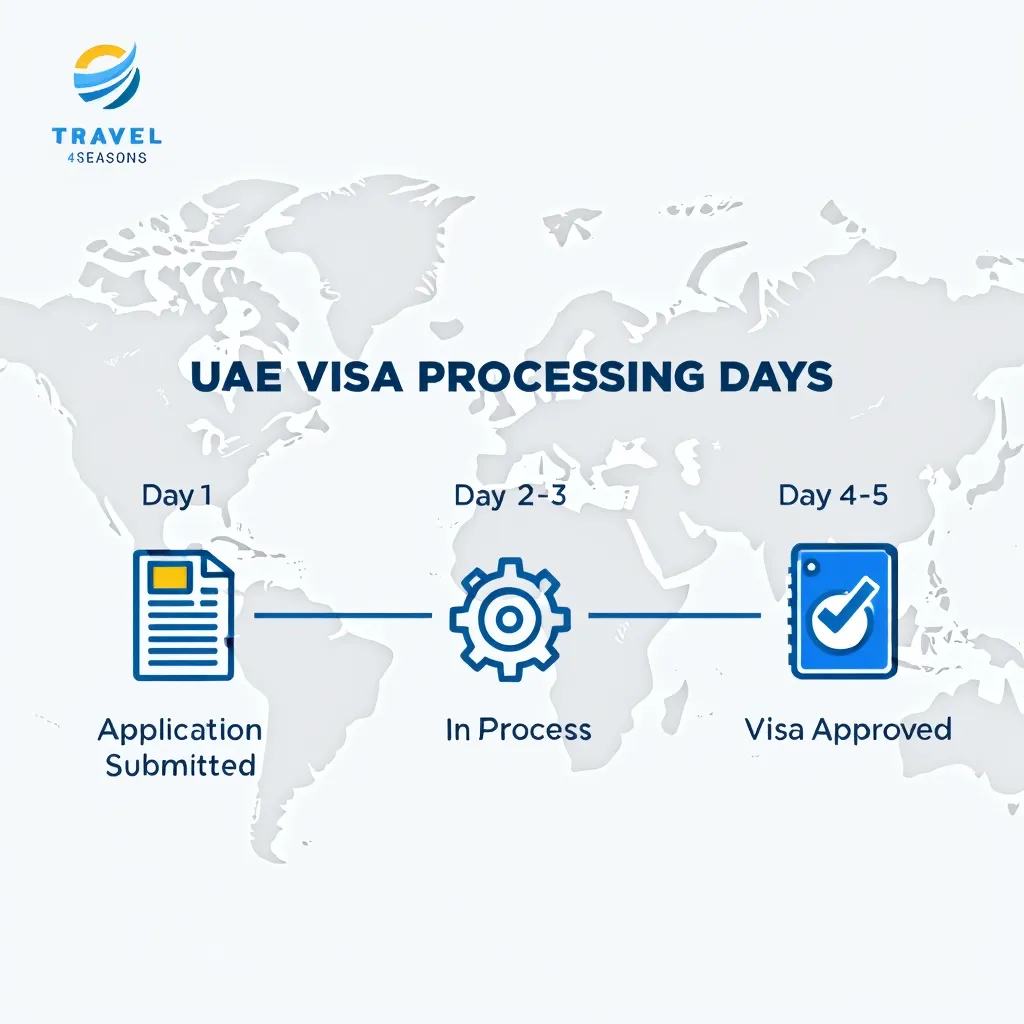 TRAVEL
4SEASONS

UAE VISA PROCESSING DAYS

Day 1

Application Submitted

Day 2-3

In Process

Day 4-5

Visa Approved